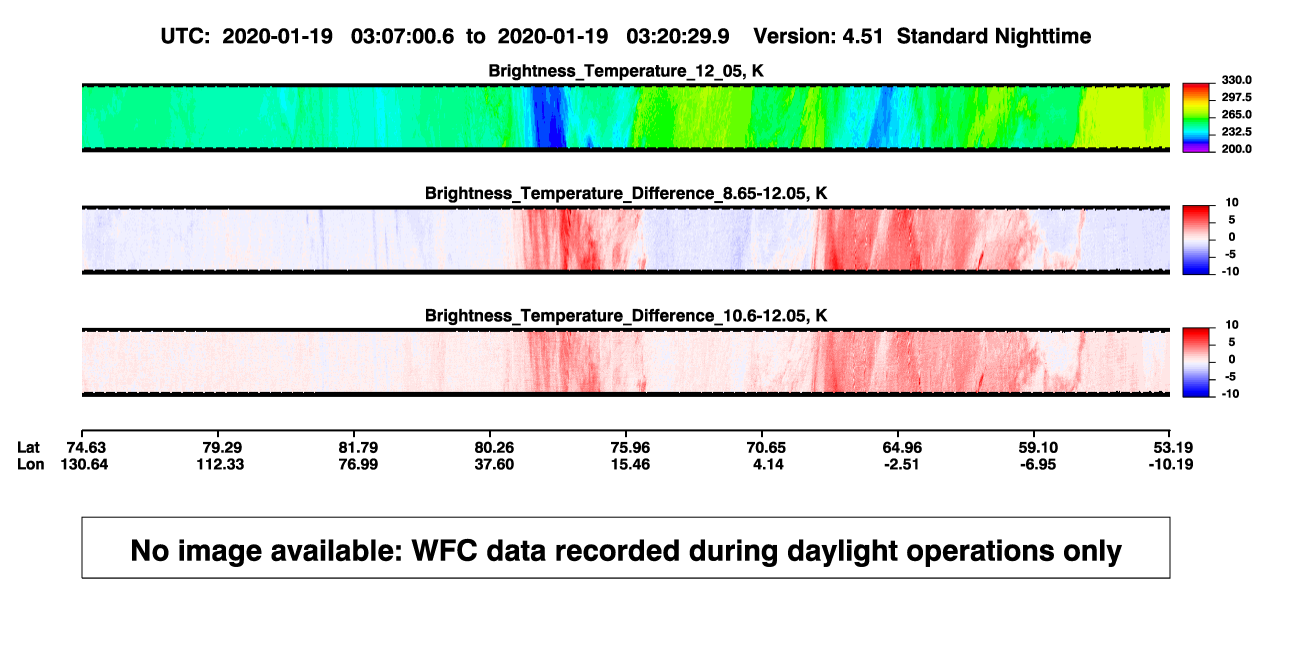 UTC: 2020-01-19 03:07:00.6 to 2020-01-19 03:20:29.9 Version: 4.51 Standard Nighttime

Brightness_Temperature_12_05, K

330.0
297.5
265.0
232.5
200.0

Brightness_Temperature_Difference_8.65-12.05, K

10
5
0
-5
-10

Brightness_Temperature_Difference_10.6-12.05, K

10
5
0
-5
-10

| Lat | 74.63 | 79.29 | 81.79 | 80.26 | 75.96 | 70.65 | 64.96 | 59.10 | 53.19 |
|---|---|---|---|---|---|---|---|---|---|
| Lon | 130.64 | 112.33 | 76.99 | 37.60 | 15.46 | 4.14 | -2.51 | -6.95 | -10.19 |

No image available: WFC data recorded during daylight operations only